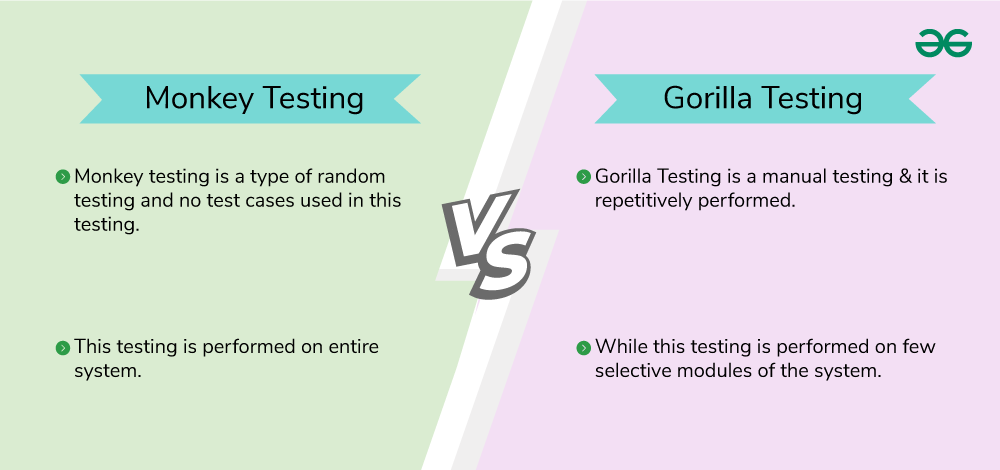 Monkey Testing

Monkey testing is a type of random testing and no test cases used in this testing.

This testing is performed on entire system.

VS

Gorilla Testing

Gorilla Testing is a manual testing & it is repetitively performed.

While this testing is performed on few selective modules of the system.